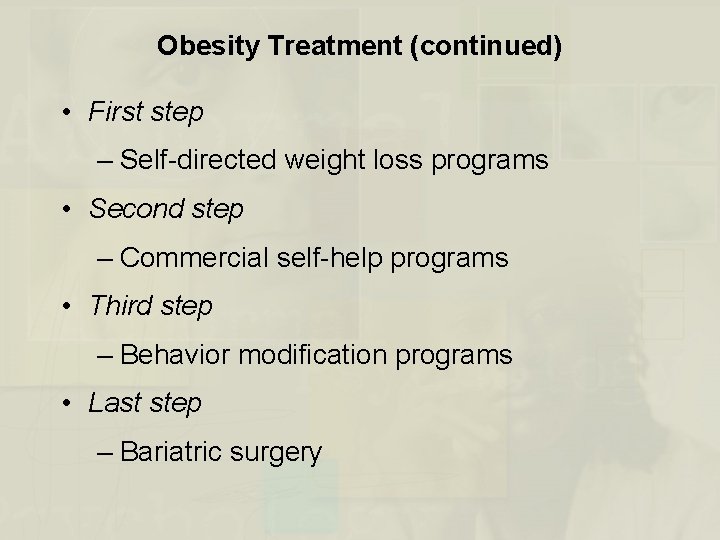 Obesity Treatment (continued)

• First step
  – Self-directed weight loss programs
• Second step
  – Commercial self-help programs
• Third step
  – Behavior modification programs
• Last step
  – Bariatric surgery